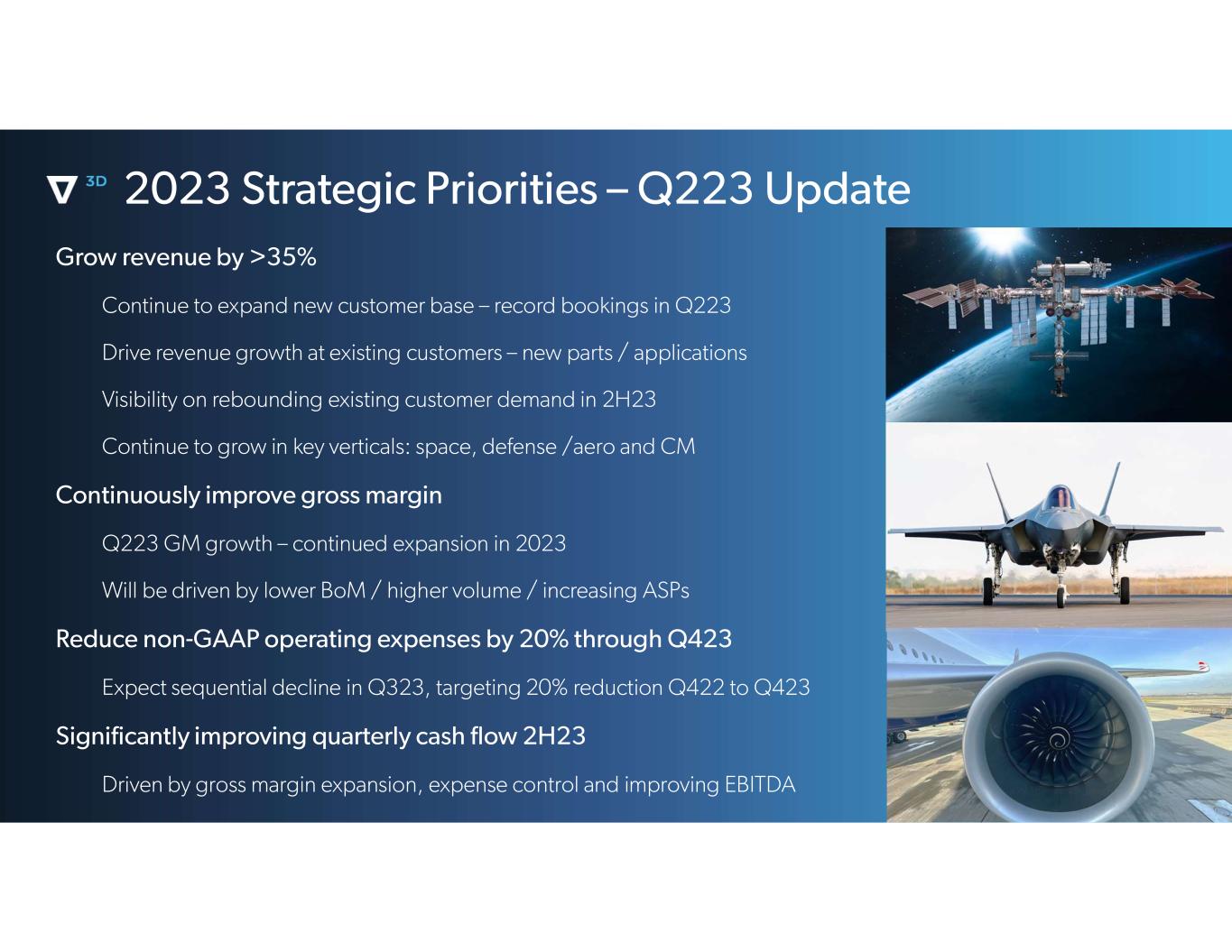 3D 2023 Strategic Priorities – Q223 Update

Grow revenue by >35%

Continue to expand new customer base – record bookings in Q223

Drive revenue growth at existing customers – new parts / applications

Visibility on rebounding existing customer demand in 2H23

Continue to grow in key verticals: space, defense /aero and CM

Continuously improve gross margin

Q223 GM growth – continued expansion in 2023

Will be driven by lower BoM / higher volume / increasing ASPs

Reduce non-GAAP operating expenses by 20% through Q423

Expect sequential decline in Q323, targeting 20% reduction Q422 to Q423

Significantly improving quarterly cash flow 2H23

Driven by gross margin expansion, expense control and improving EBITDA